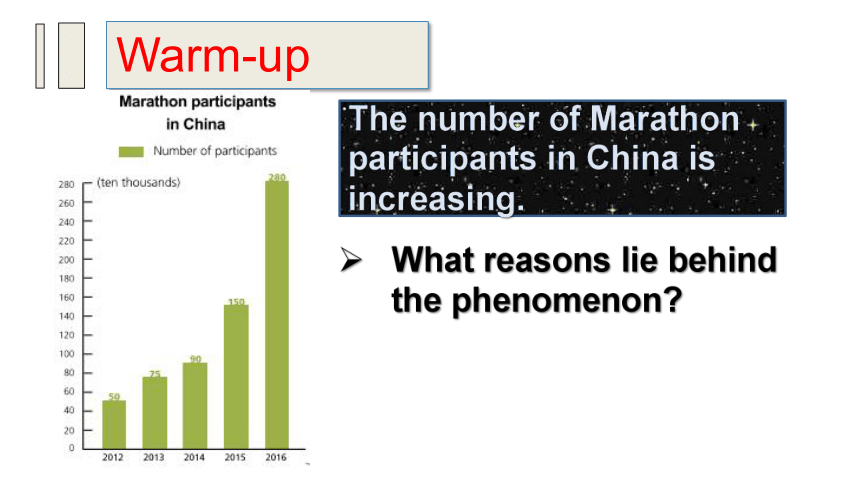 Warm-up

Marathon participants in China

Number of participants

(ten thousands)

280
260
240
220
200
180
160
140
120
100
80
60
40
20
0

50
75
90
150
280

2012
2013
2014
2015
2016

The number of Marathon participants in China is increasing.

➢ What reasons lie behind the phenomenon?